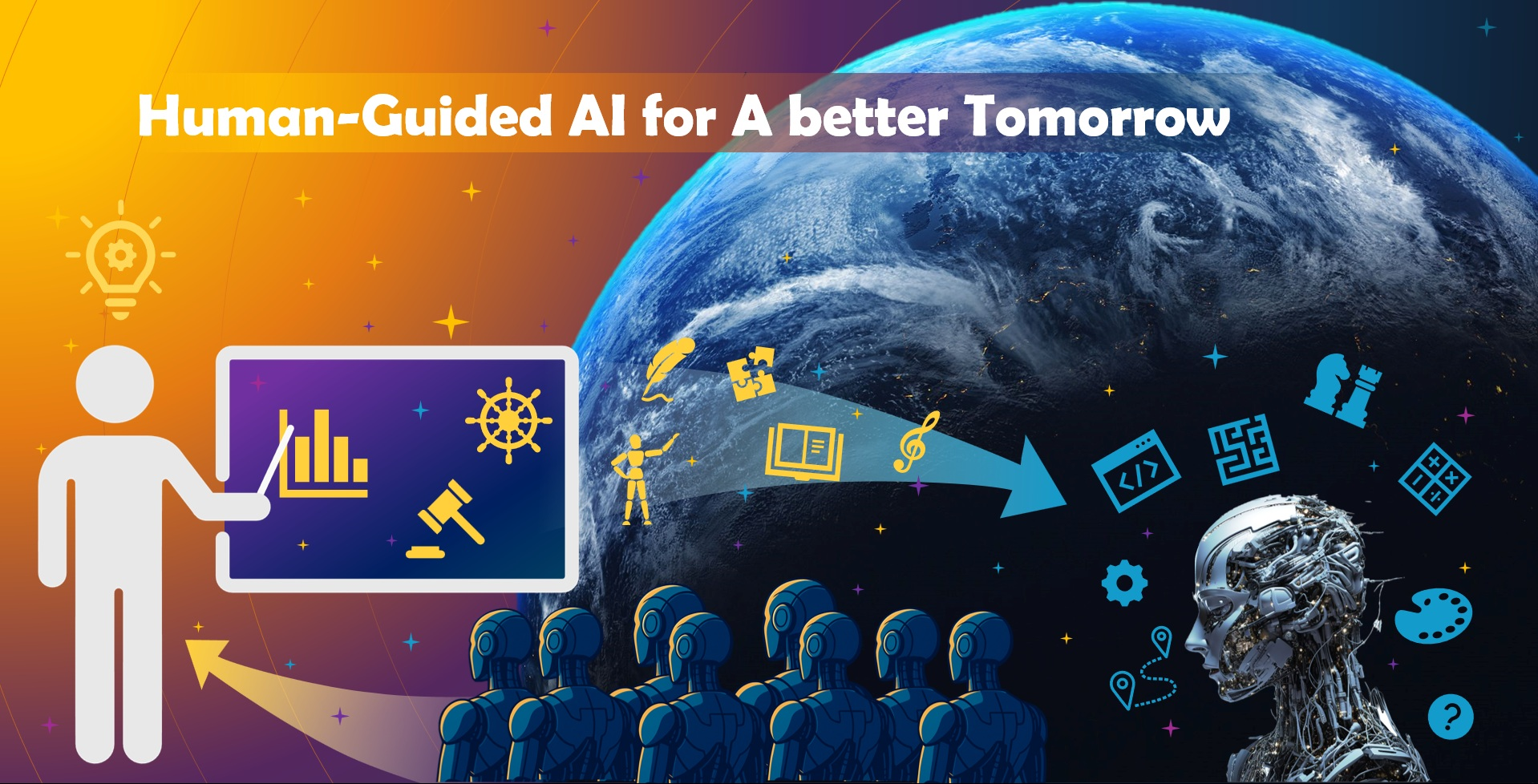 Human-Guided AI for A better Tomorrow